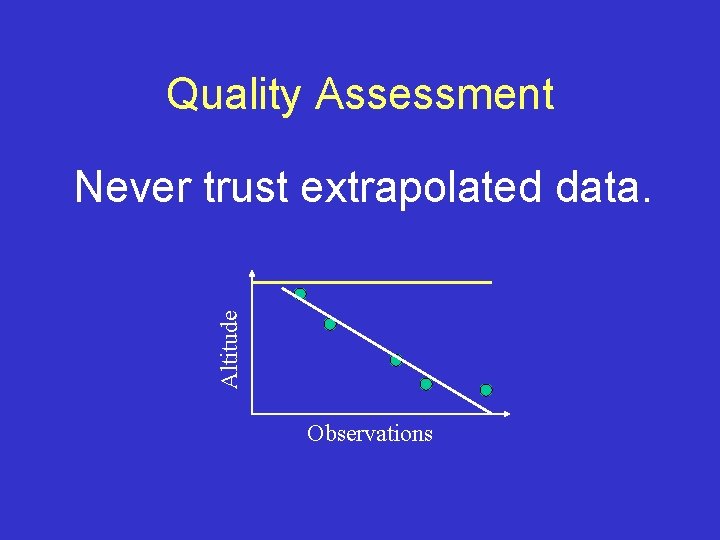 Quality Assessment

Never trust extrapolated data.

Altitude

Observations